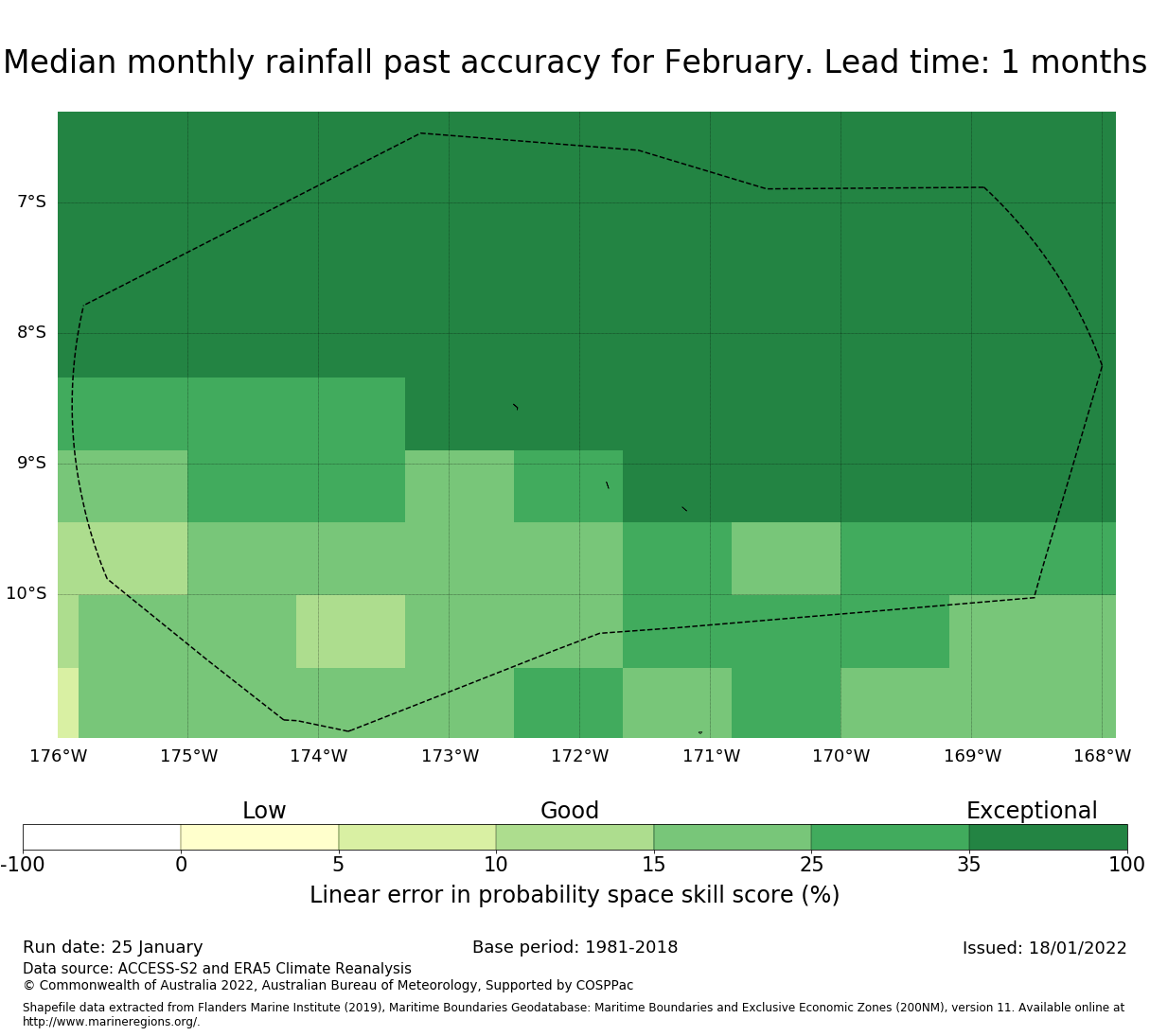 Median monthly rainfall past accuracy for February. Lead time: 1 months

7°S
8°S
9°S
10°S

176°W 175°W 174°W 173°W 172°W 171°W 170°W 169°W 168°W

Low Good Exceptional

-100 0 5 10 15 25 35 100

Linear error in probability space skill score (%)

Run date: 25 January

Base period: 1981-2018

Issued: 18/01/2022

Data source: ACCESS-S2 and ERA5 Climate Reanalysis
© Commonwealth of Australia 2022, Australian Bureau of Meteorology, Supported by COSPPac

Shapefile data extracted from Flanders Marine Institute (2019), Maritime Boundaries Geodatabase: Maritime Boundaries and Exclusive Economic Zones (200NM), version 11. Available online at http://www.marineregions.org/.